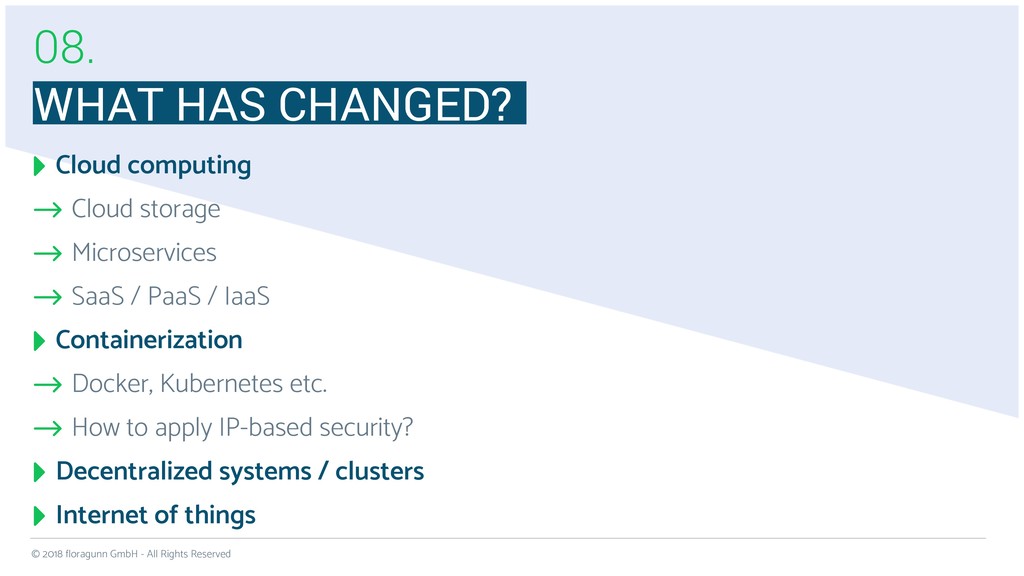 08.

WHAT HAS CHANGED?

Cloud computing

→ Cloud storage

→ Microservices

→ SaaS / PaaS / IaaS

Containerization

→ Docker, Kubernetes etc.

→ How to apply IP-based security?

Decentralized systems / clusters

Internet of things

© 2018 floragunn GmbH - All Rights Reserved